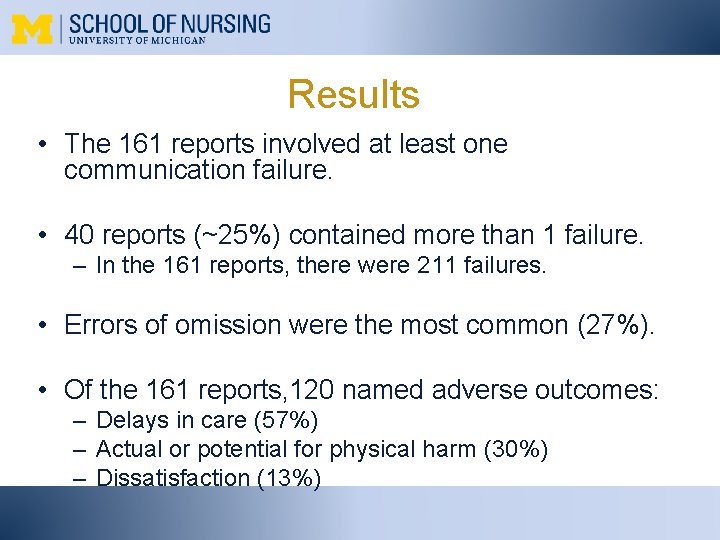 M | SCHOOL OF NURSING
UNIVERSITY OF MICHIGAN

Results

• The 161 reports involved at least one communication failure.

• 40 reports (~25%) contained more than 1 failure.
– In the 161 reports, there were 211 failures.

• Errors of omission were the most common (27%).

• Of the 161 reports,120 named adverse outcomes:
– Delays in care (57%)
– Actual or potential for physical harm (30%)
– Dissatisfaction (13%)